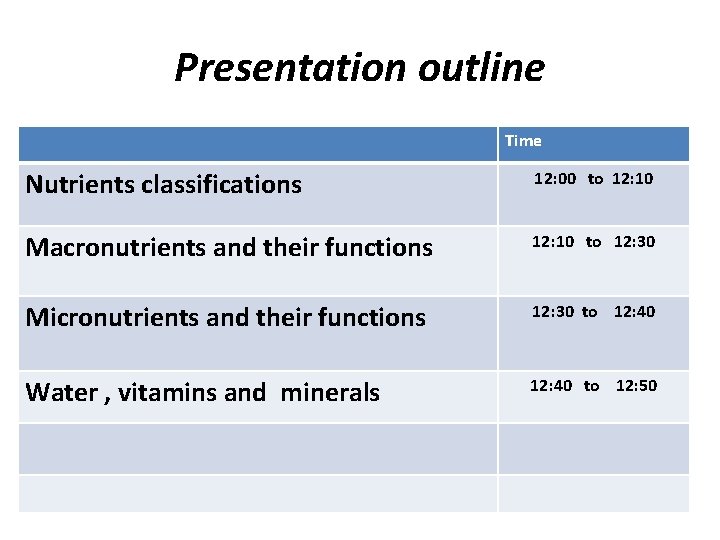 Presentation outline

| | Time |
|---|---|
| Nutrients classifications | 12:00 to 12:10 |
| Macronutrients and their functions | 12:10 to 12:30 |
| Micronutrients and their functions | 12:30 to 12:40 |
| Water , vitamins and minerals | 12:40 to 12:50 |
| | |
| | |